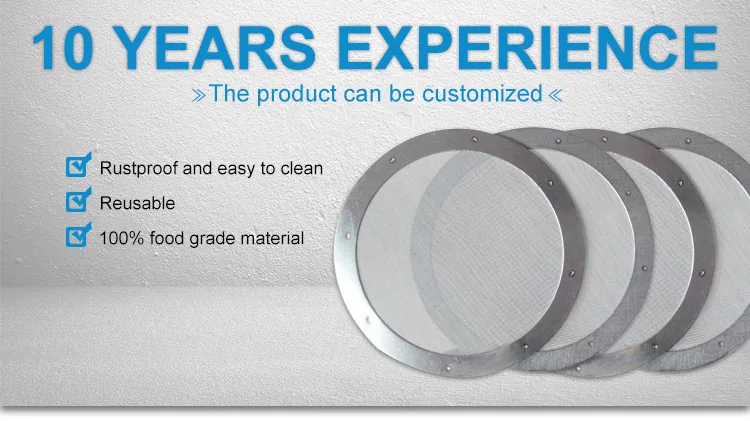 10 YEARS EXPERIENCE

»The product can be customized«

Rustproof and easy to clean

Reusable

100% food grade material